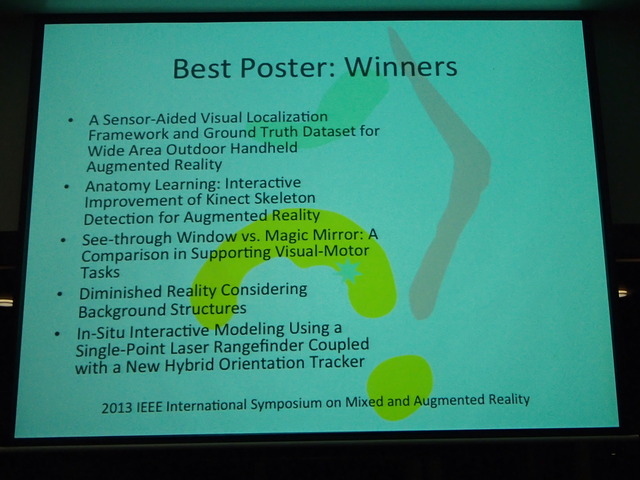 Best Poster: Winners

• A Sensor-Aided Visual Localization Framework and Ground Truth Dataset for Wide Area Outdoor Handheld Augmented Reality
• Anatomy Learning: Interactive Improvement of Kinect Skeleton Detection for Augmented Reality
• See-through Window vs. Magic Mirror: A Comparison in Supporting Visual-Motor Tasks
• Diminished Reality Considering Background Structures
• In-Situ Interactive Modeling Using a Single-Point Laser Rangefinder Coupled with a New Hybrid Orientation Tracker

2013 IEEE International Symposium on Mixed and Augmented Reality